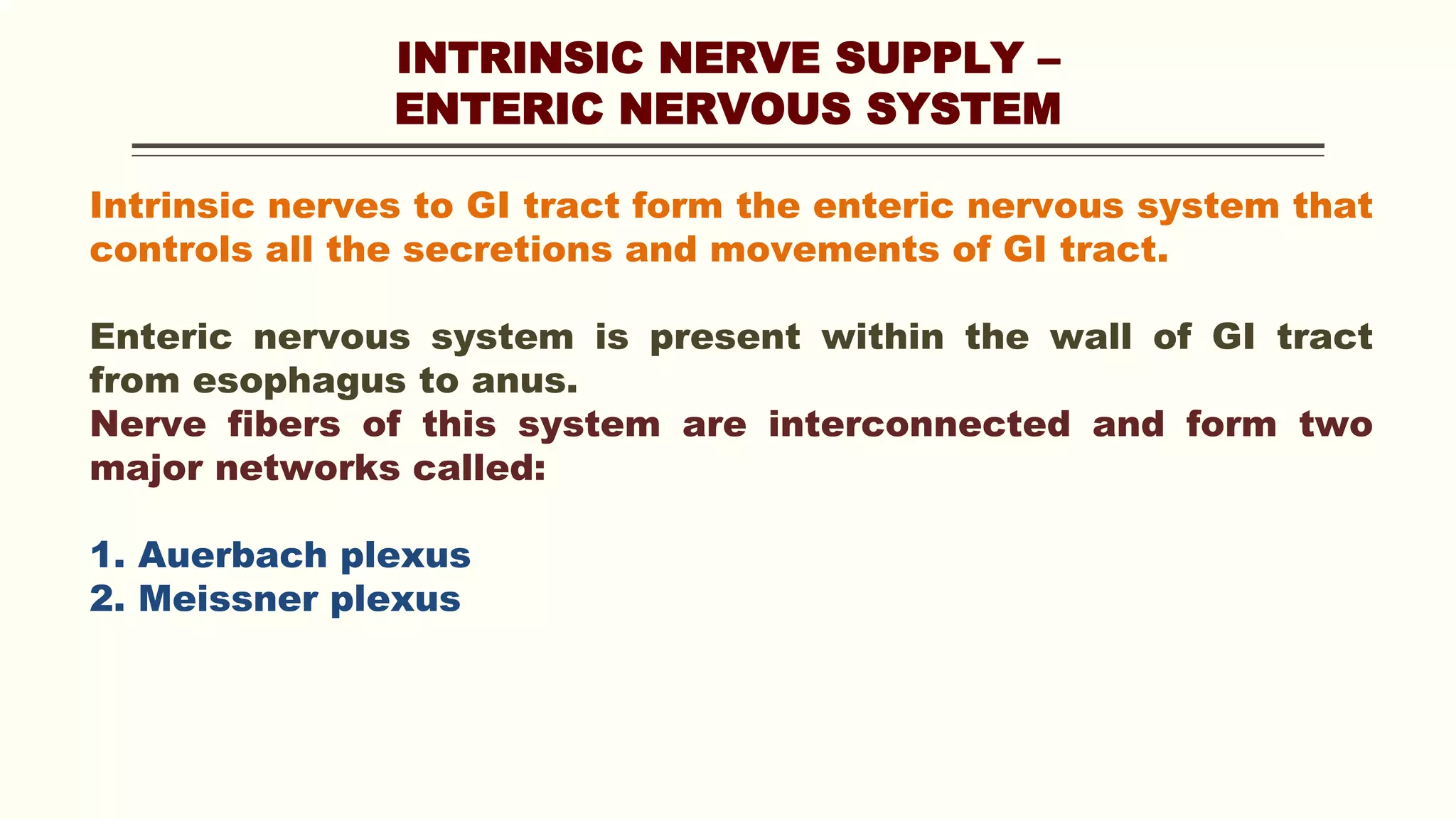 INTRINSIC NERVE SUPPLY – ENTERIC NERVOUS SYSTEM

Intrinsic nerves to GI tract form the enteric nervous system that controls all the secretions and movements of GI tract.

Enteric nervous system is present within the wall of GI tract from esophagus to anus.
Nerve fibers of this system are interconnected and form two major networks called:

1. Auerbach plexus
2. Meissner plexus